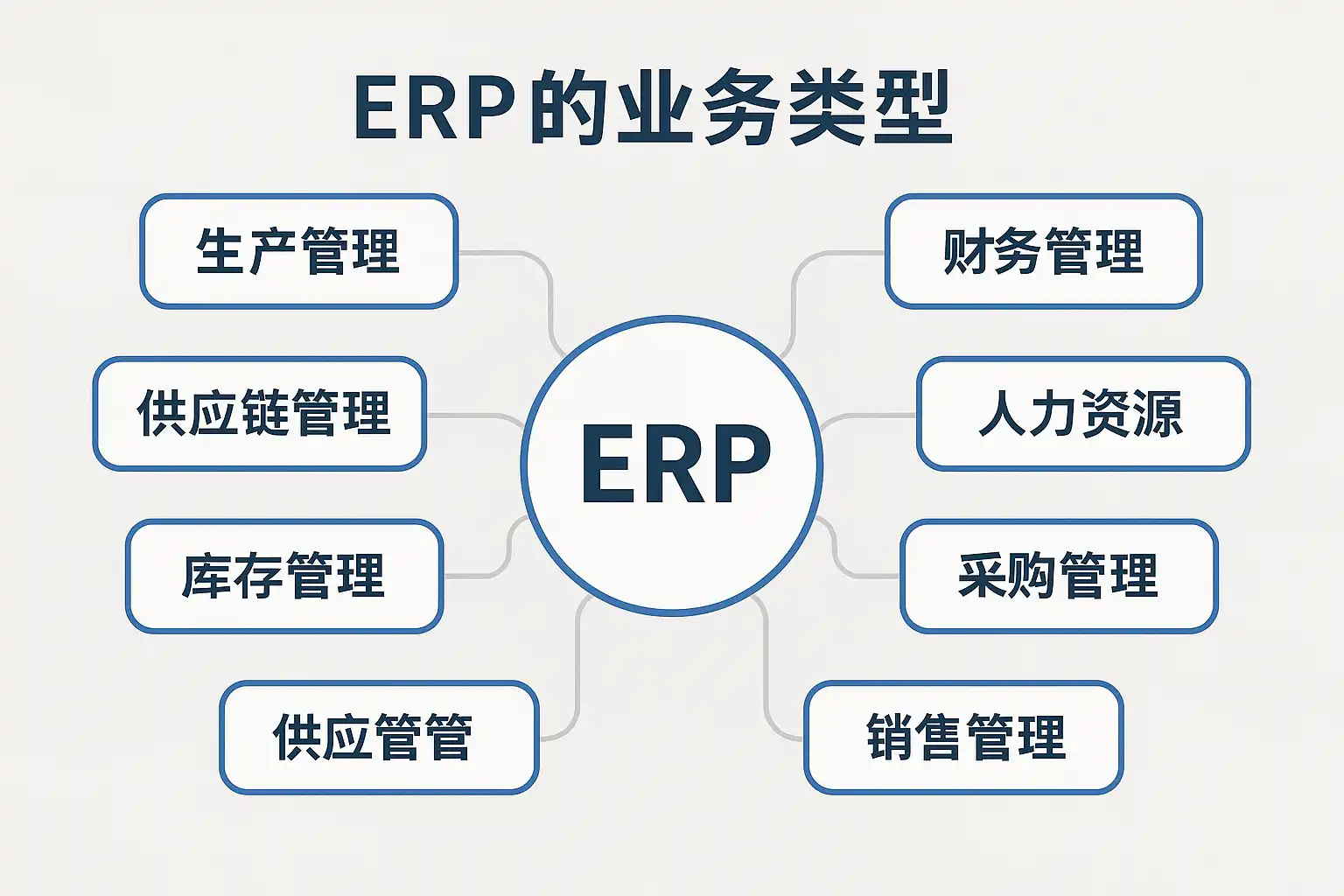 ERP的业务类型

生产管理

供应链管理

库存管理

供应管管

ERP

财务管理

人力资源

采购管理

销售管理